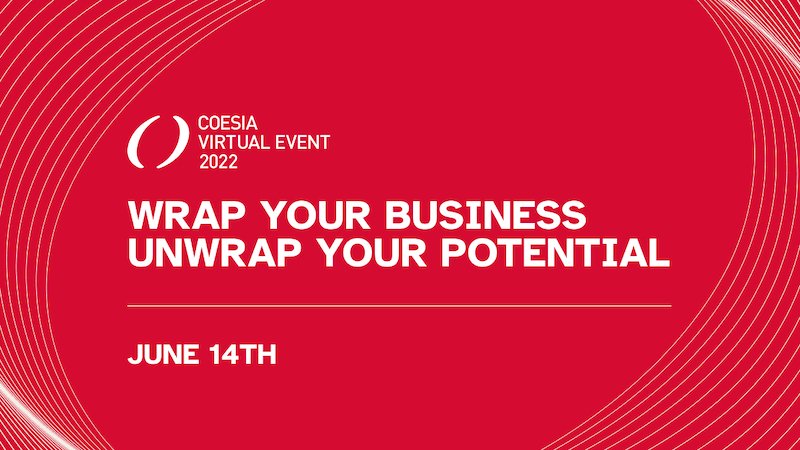 COESIA
VIRTUAL EVENT
2022

WRAP YOUR BUSINESS
UNWRAP YOUR POTENTIAL

JUNE 14TH